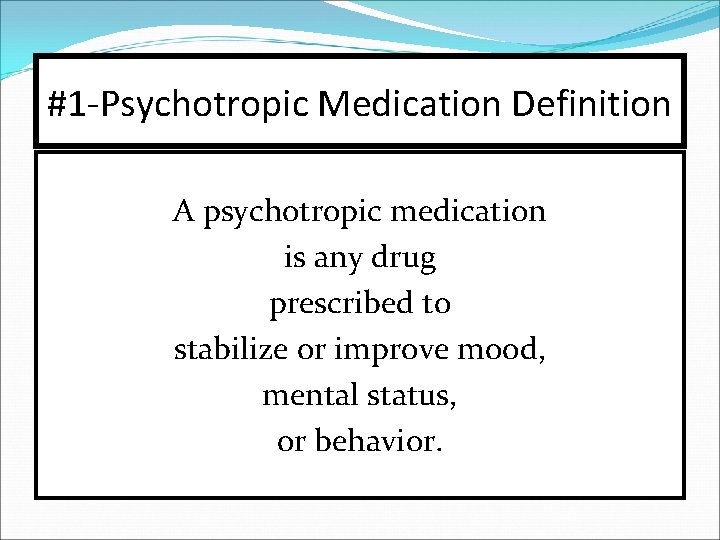 #1-Psychotropic Medication Definition

A psychotropic medication is any drug prescribed to stabilize or improve mood, mental status, or behavior.